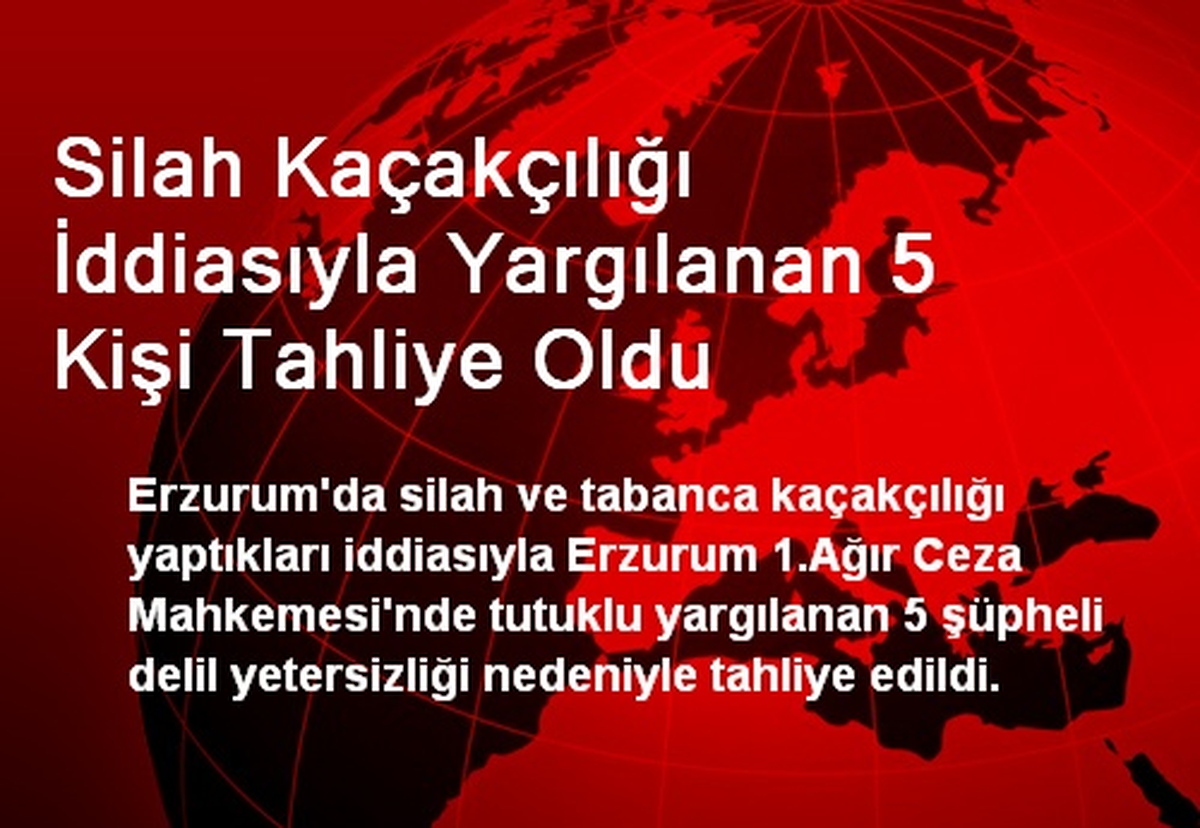 Silah Kaçakçılığı İddiasıyla Yargılanan 5 Kişi Tahliye Oldu

Erzurum'da silah ve tabanca kaçakçılığı yaptıkları iddiasıyla Erzurum 1.Ağır Ceza Mahkemesi'nde tutuklu yargılanan 5 şüpheli delil yetersizliği nedeniyle tahliye edildi.